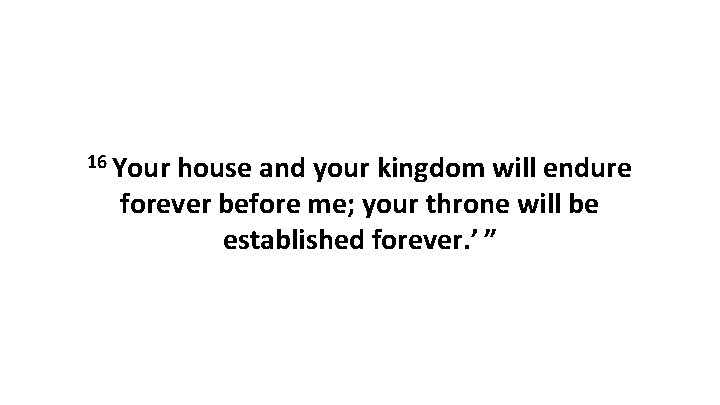 $^{16}$ Your house and your kingdom will endure forever before me; your throne will be established forever.’ ”